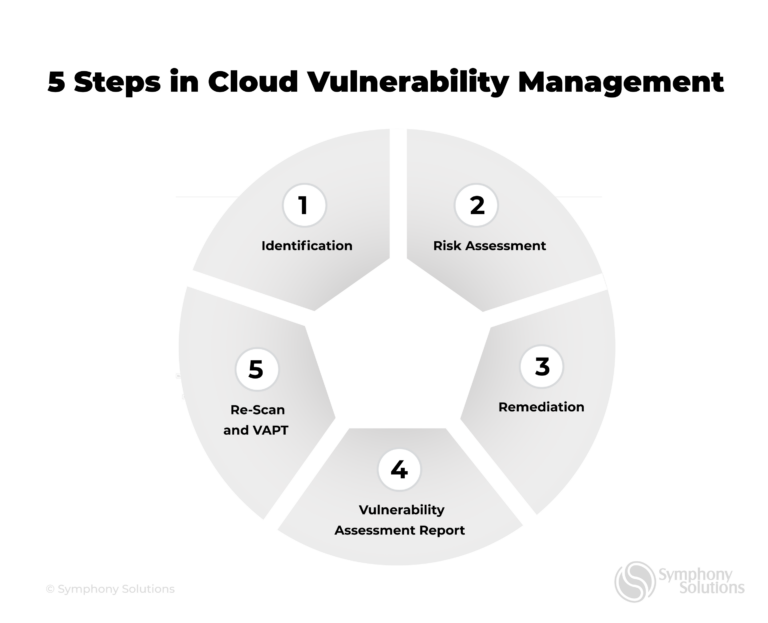 5 Steps in Cloud Vulnerability Management

1
Identification

2
Risk Assessment

3
Remediation

4
Vulnerability Assessment Report

5
Re-Scan and VAPT

© Symphony Solutions

Symphony Solutions